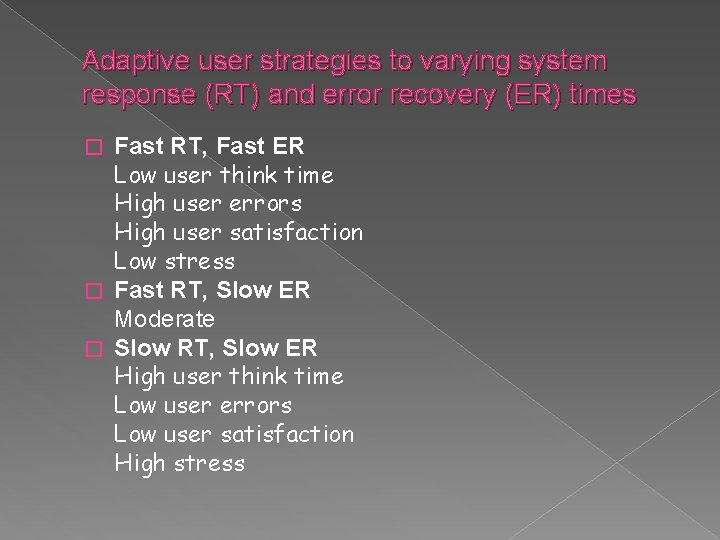 Adaptive user strategies to varying system response (RT) and error recovery (ER) times

□ Fast RT, Fast ER
Low user think time
High user errors
High user satisfaction
Low stress
□ Fast RT, Slow ER
Moderate
□ Slow RT, Slow ER
High user think time
Low user errors
Low user satisfaction
High stress